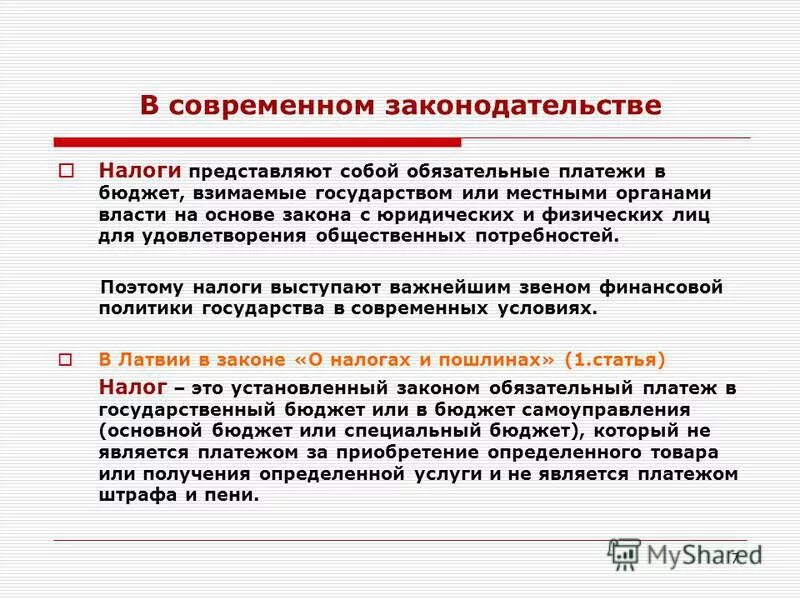 В современном законодательстве

Налоги представляют собой обязательные платежи в бюджет, взимаемые государством или местными органами власти на основе закона с юридических и физических лиц для удовлетворения общественных потребностей.

Поэтому налоги выступают важнейшим звеном финансовой политики государства в современных условиях.

В Латвии в законе «О налогах и пошлинах» (1.статья)

Налог – это установленный законом обязательный платеж в государственный бюджет или в бюджет самоуправления (основной бюджет или специальный бюджет), который не является платежом за приобретение определенного товара или получения определенной услуги и не является платежом штрафа и пени.

MyShared

7